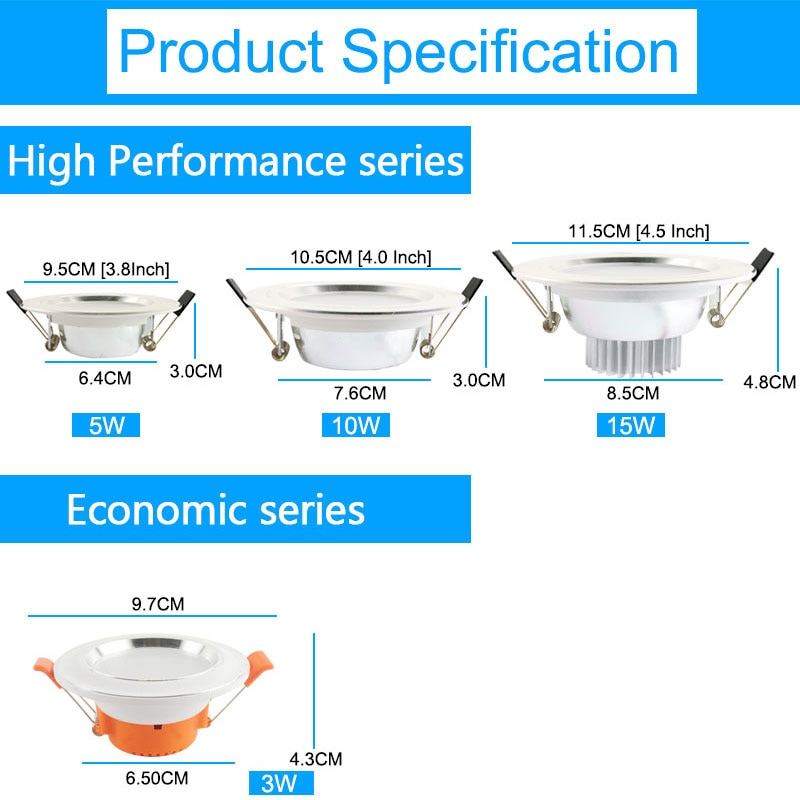 Product Specification

High Performance series

9.5CM [3.8Inch]

6.4CM

3.0CM

5W

10.5CM [4.0 Inch]

7.6CM

3.0CM

10W

11.5CM [4.5 Inch]

8.5CM

4.8CM

15W

Economic series

9.7CM

6.50CM

4.3CM

3W